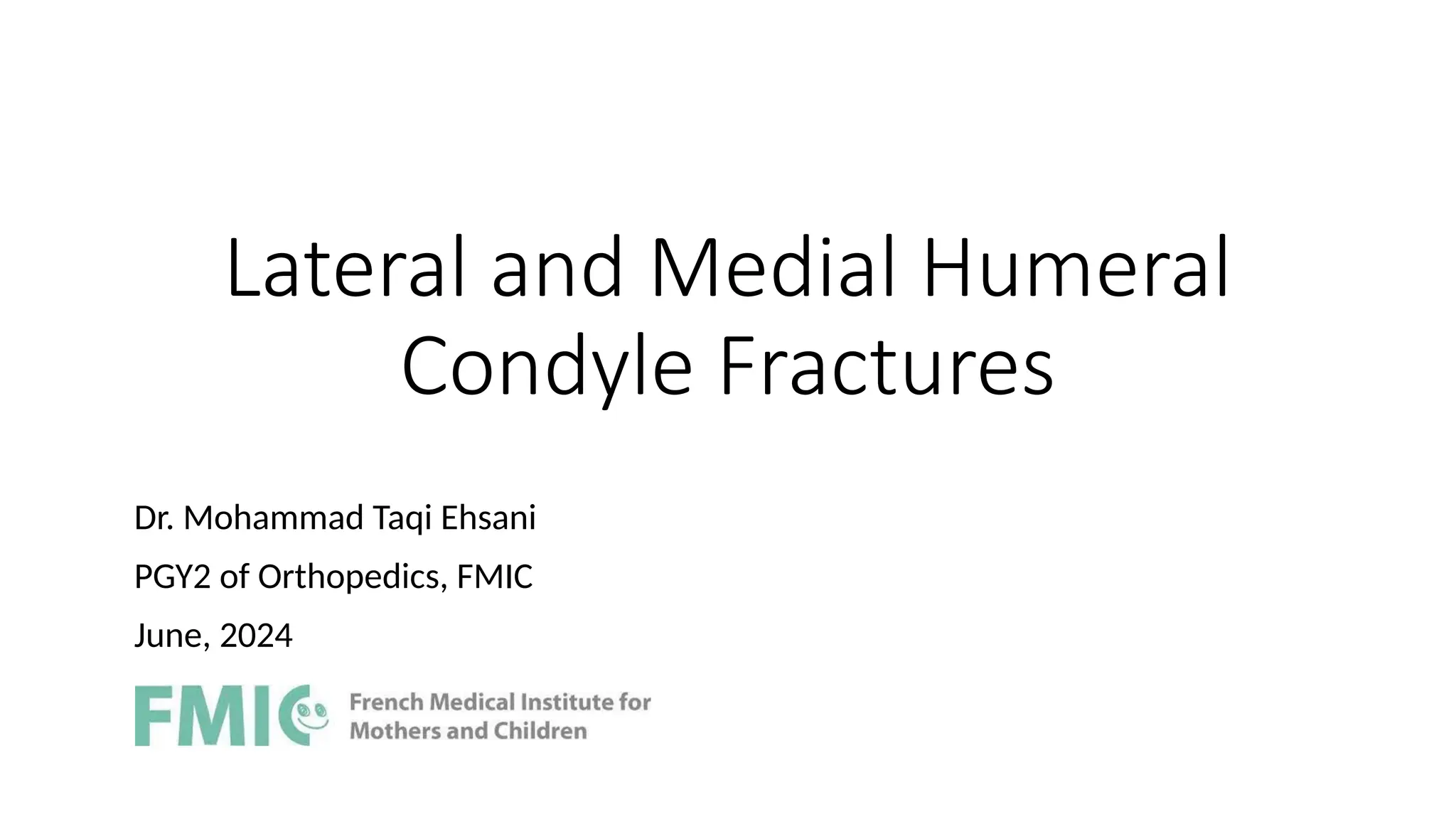 Lateral and Medial Humeral Condyle Fractures

Dr. Mohammad Taqi Ehsani

PGY2 of Orthopedics, FMIC

June, 2024

FMIC French Medical Institute for Mothers and Children